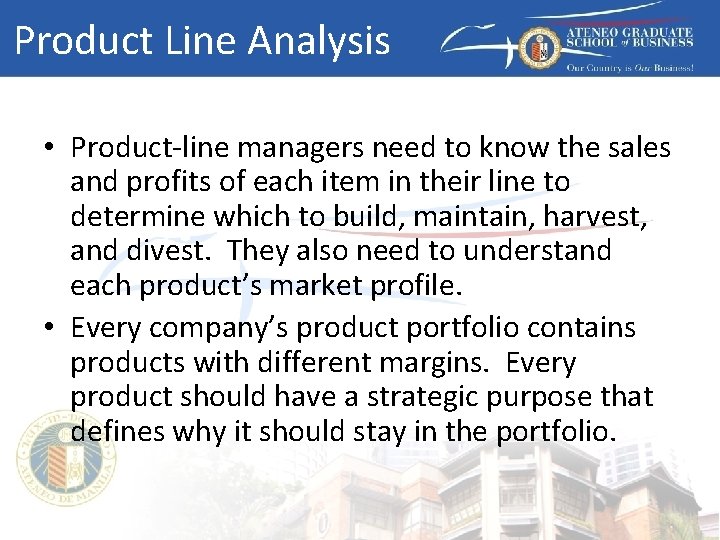 Product Line Analysis

ATENEO GRADUATE SCHOOL of BUSINESS
Our Country is Our Business!

• Product-line managers need to know the sales and profits of each item in their line to determine which to build, maintain, harvest, and divest. They also need to understand each product's market profile.

• Every company's product portfolio contains products with different margins. Every product should have a strategic purpose that defines why it should stay in the portfolio.

ATENEO DE MANILA